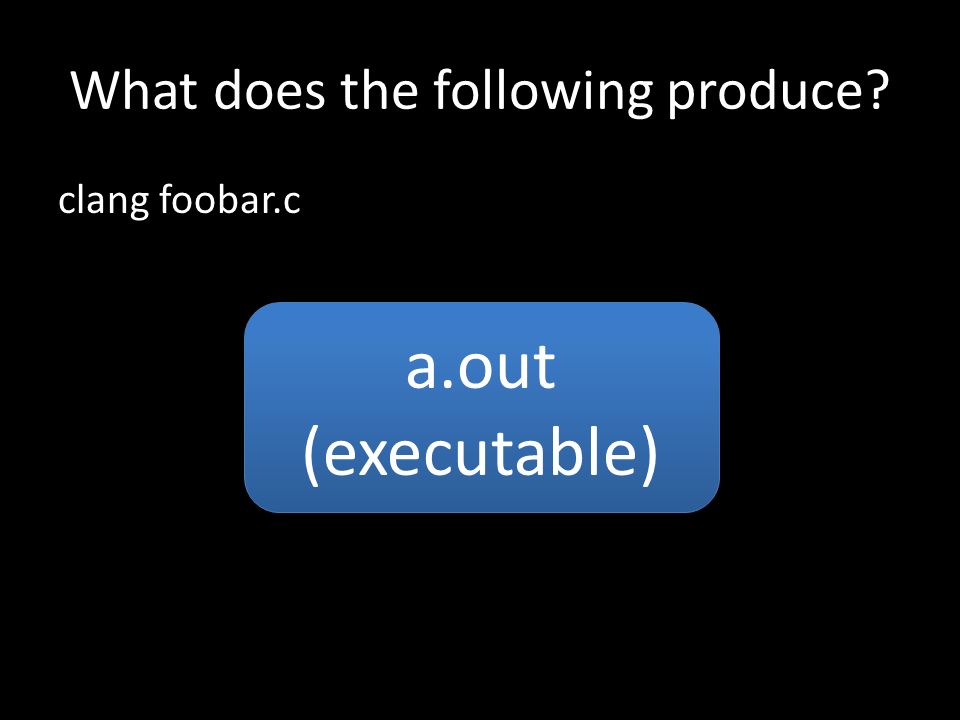 What does the following produce?

clang foobar.c

a.out
(executable)